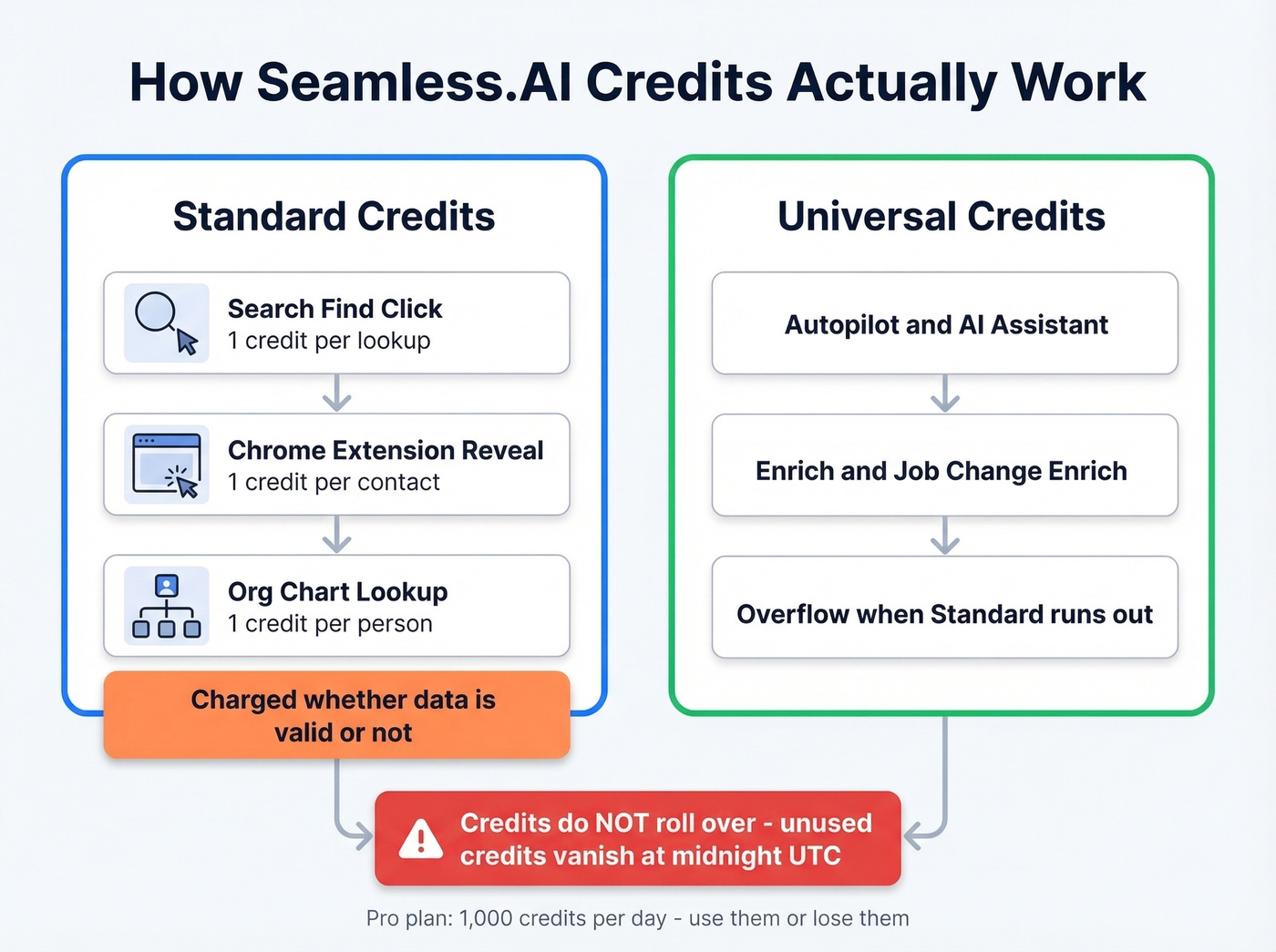 How Seamless.AI Credits Actually Work

Standard Credits

Search Find Click
1 credit per lookup

Chrome Extension Reveal
1 credit per contact

Org Chart Lookup
1 credit per person

Charged whether data is valid or not

Universal Credits

Autopilot and AI Assistant

Enrich and Job Change Enrich

Overflow when Standard runs out

Credits do NOT roll over - unused credits vanish at midnight UTC

Pro plan: 1,000 credits per day - use them or lose them